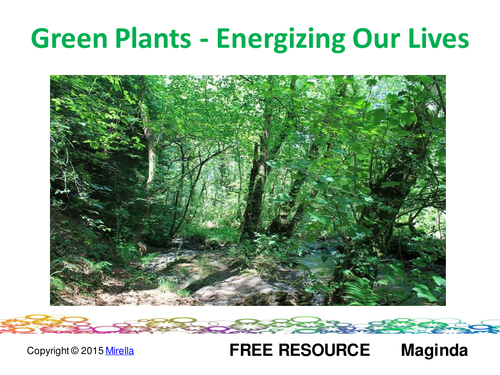 Green Plants - Energizing Our Lives

Copyright © 2015 Mirella

FREE RESOURCE Maginda